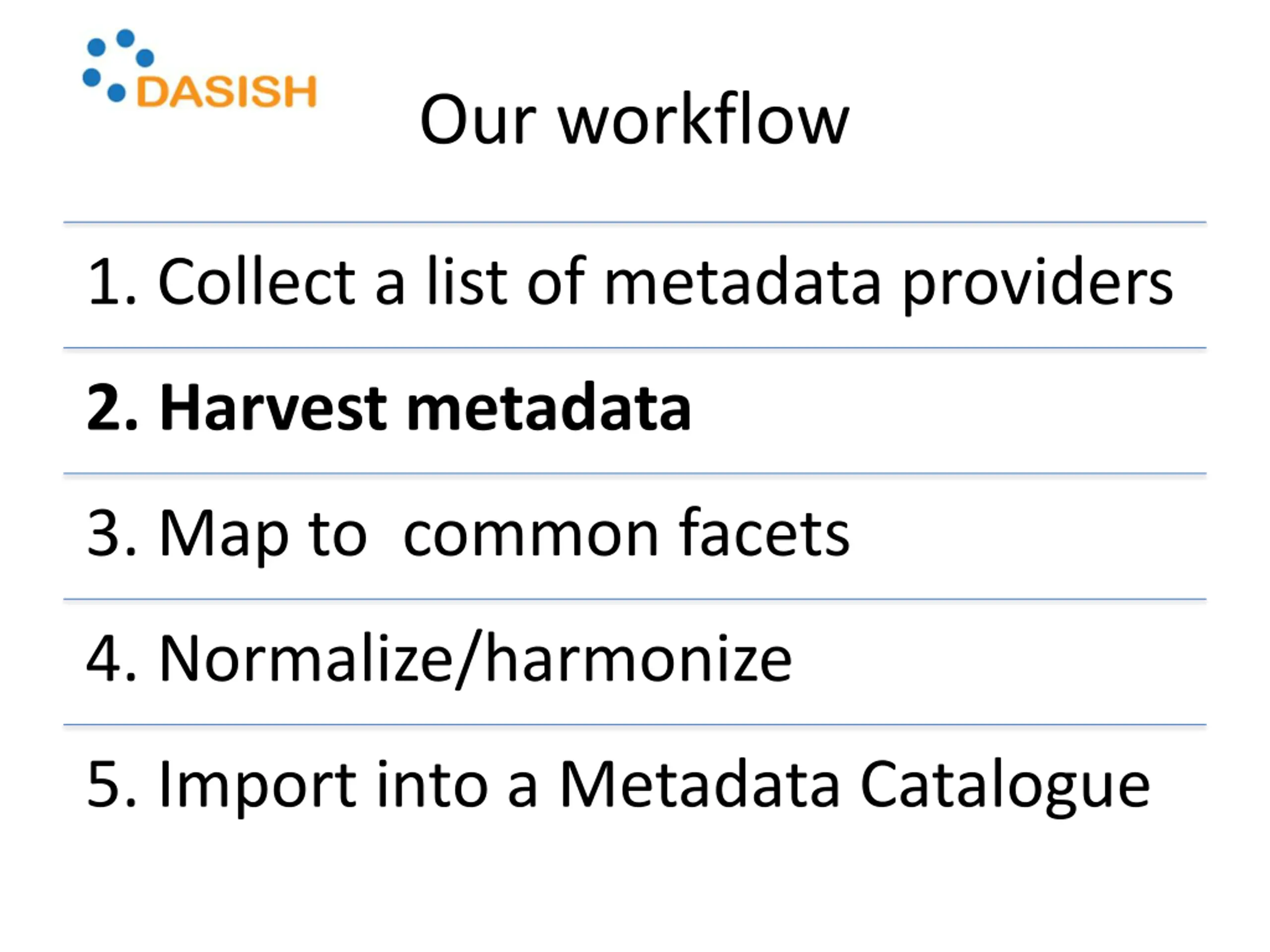 DASISH

Our workflow

1. Collect a list of metadata providers

2. Harvest metadata

3. Map to  common facets

4. Normalize/harmonize

5. Import into a Metadata Catalogue